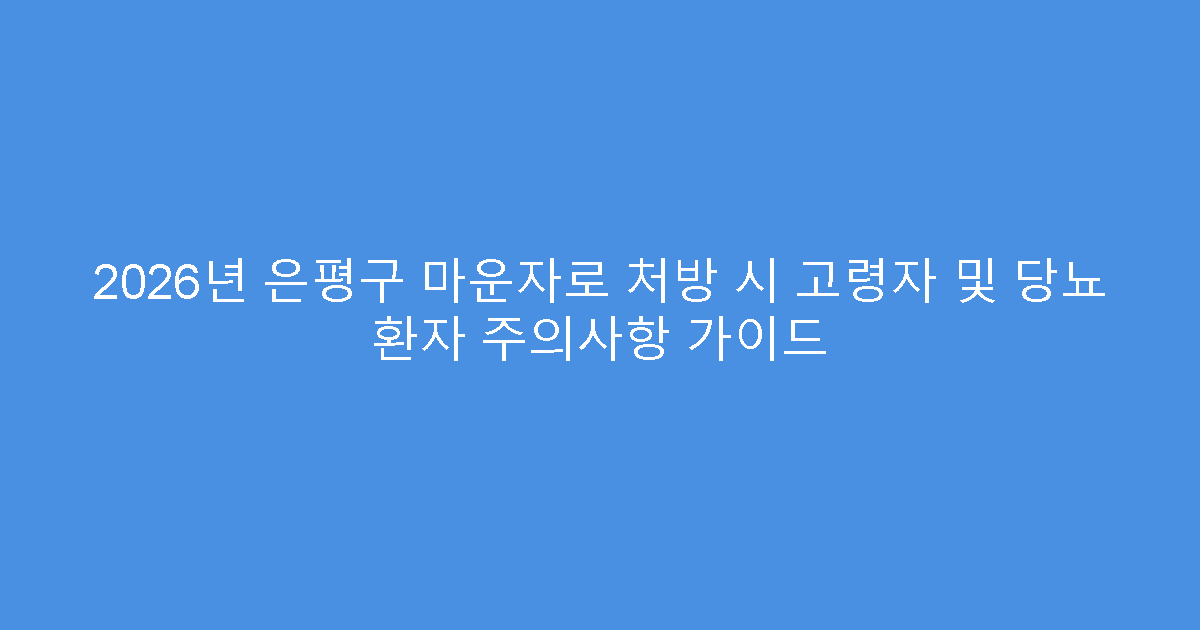 2026년 은평구 마운자로 처방 시 고령자 및 당뇨 환자 주의사항 가이드